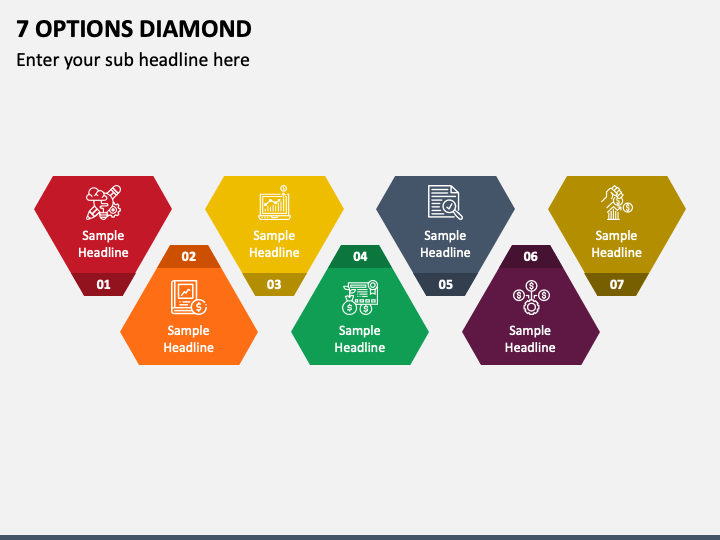 7 OPTIONS DIAMOND

Enter your sub headline here

Sample Headline

01

02

Sample Headline

Sample Headline

03

04

Sample Headline

Sample Headline

05

06

Sample Headline

Sample Headline

07